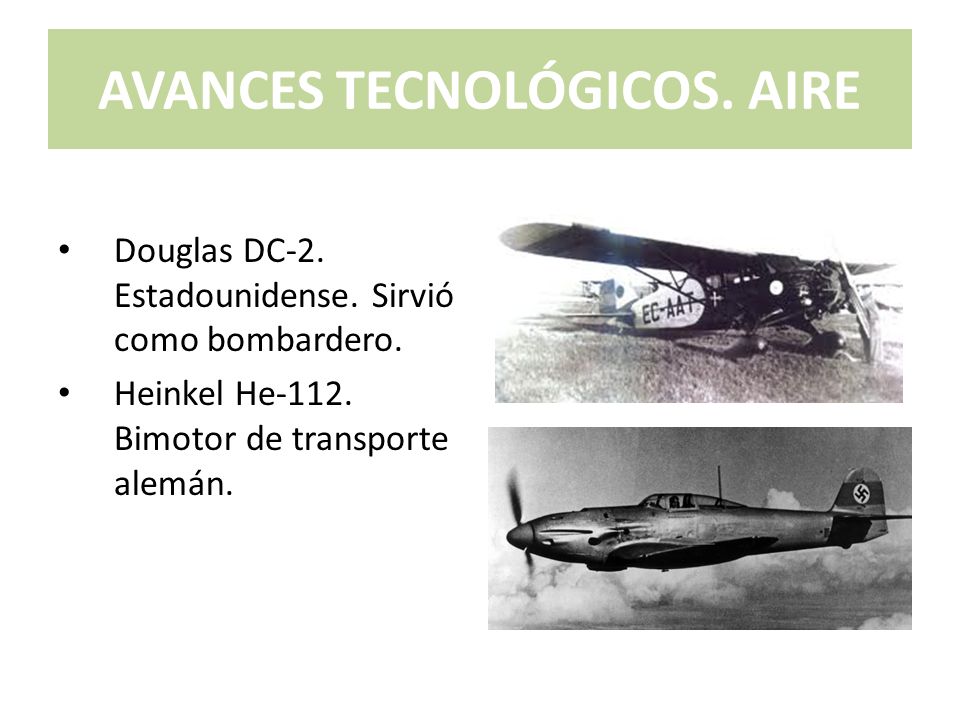 AVANCES TECNOLÓGICOS. AIRE

• Douglas DC-2. Estadounidense. Sirvió como bombardero.
• Heinkel He-112. Bimotor de transporte alemán.

EC-AAT